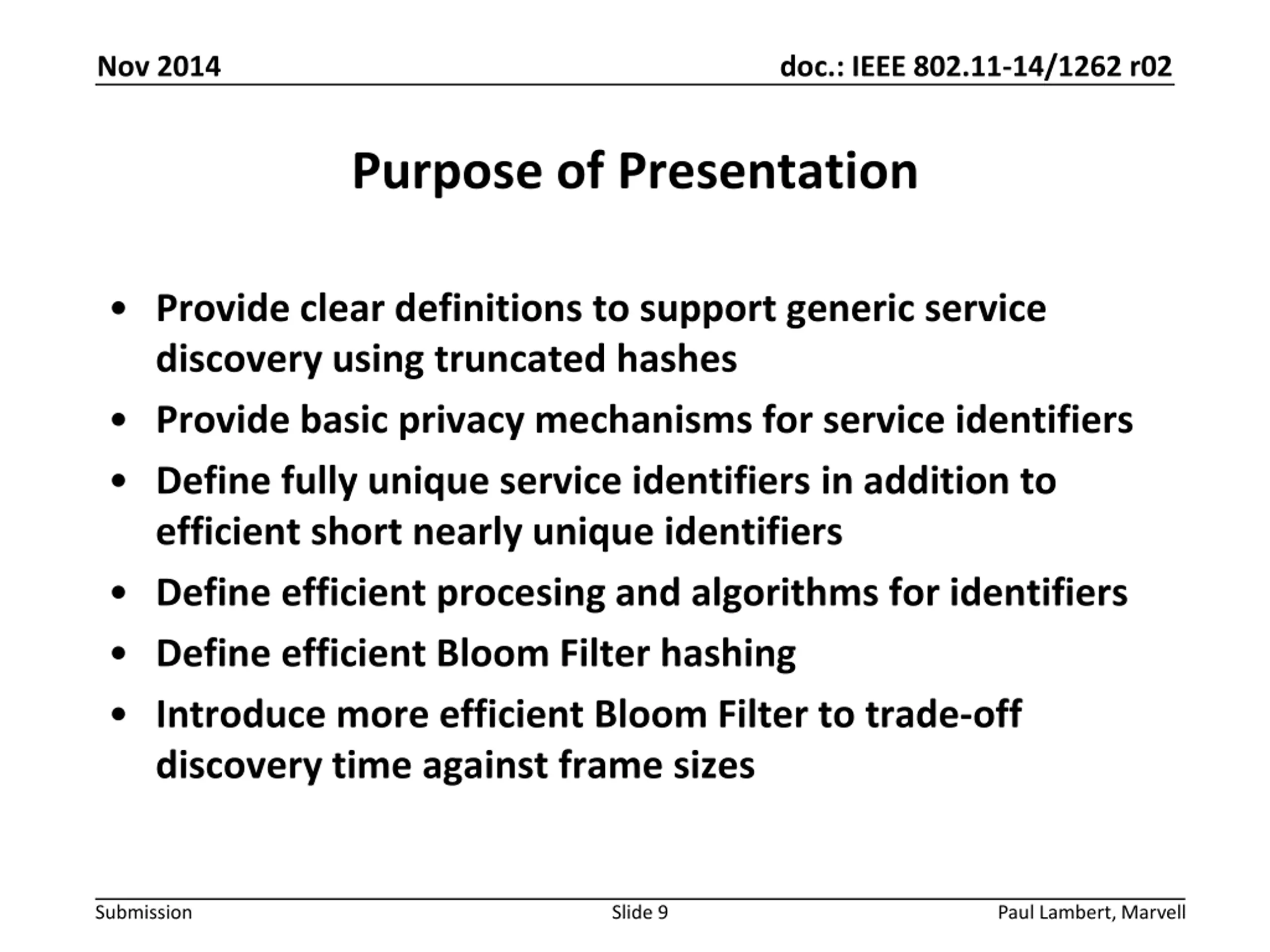 Nov 2014

doc.: IEEE 802.11-14/1262 r02

Purpose of Presentation

• Provide clear definitions to support generic service discovery using truncated hashes
• Provide basic privacy mechanisms for service identifiers
• Define fully unique service identifiers in addition to efficient short nearly unique identifiers
• Define efficient procesing and algorithms for identifiers
• Define efficient Bloom Filter hashing
• Introduce more efficient Bloom Filter to trade-off discovery time against frame sizes

Submission

Slide 9

Paul Lambert, Marvell